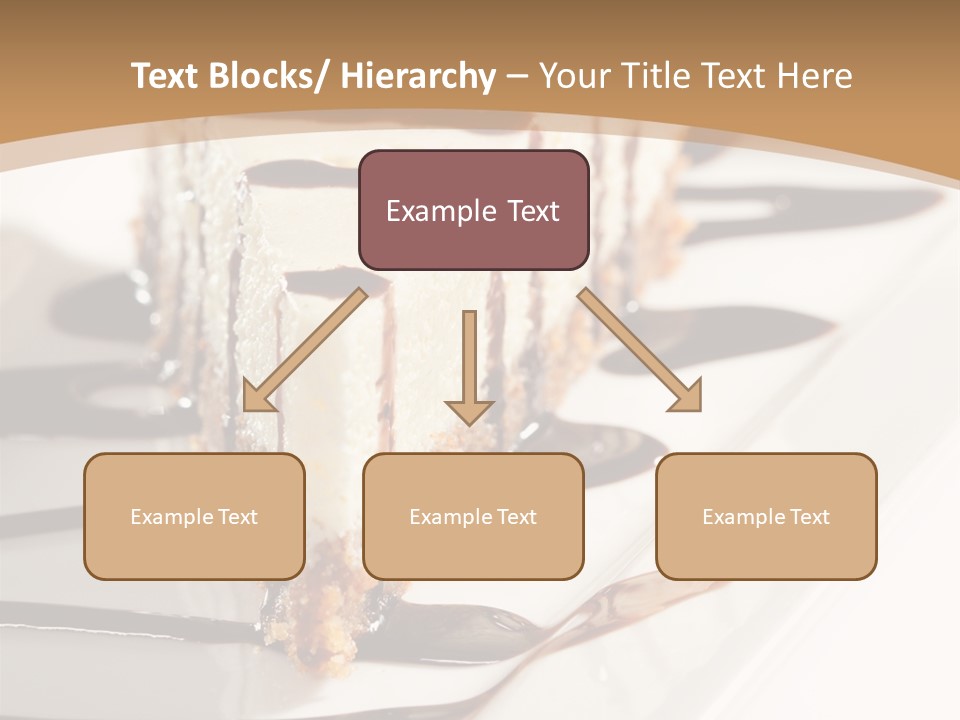 Text Blocks/ Hierarchy – Your Title Text Here

Example Text

Example Text

Example Text

Example Text